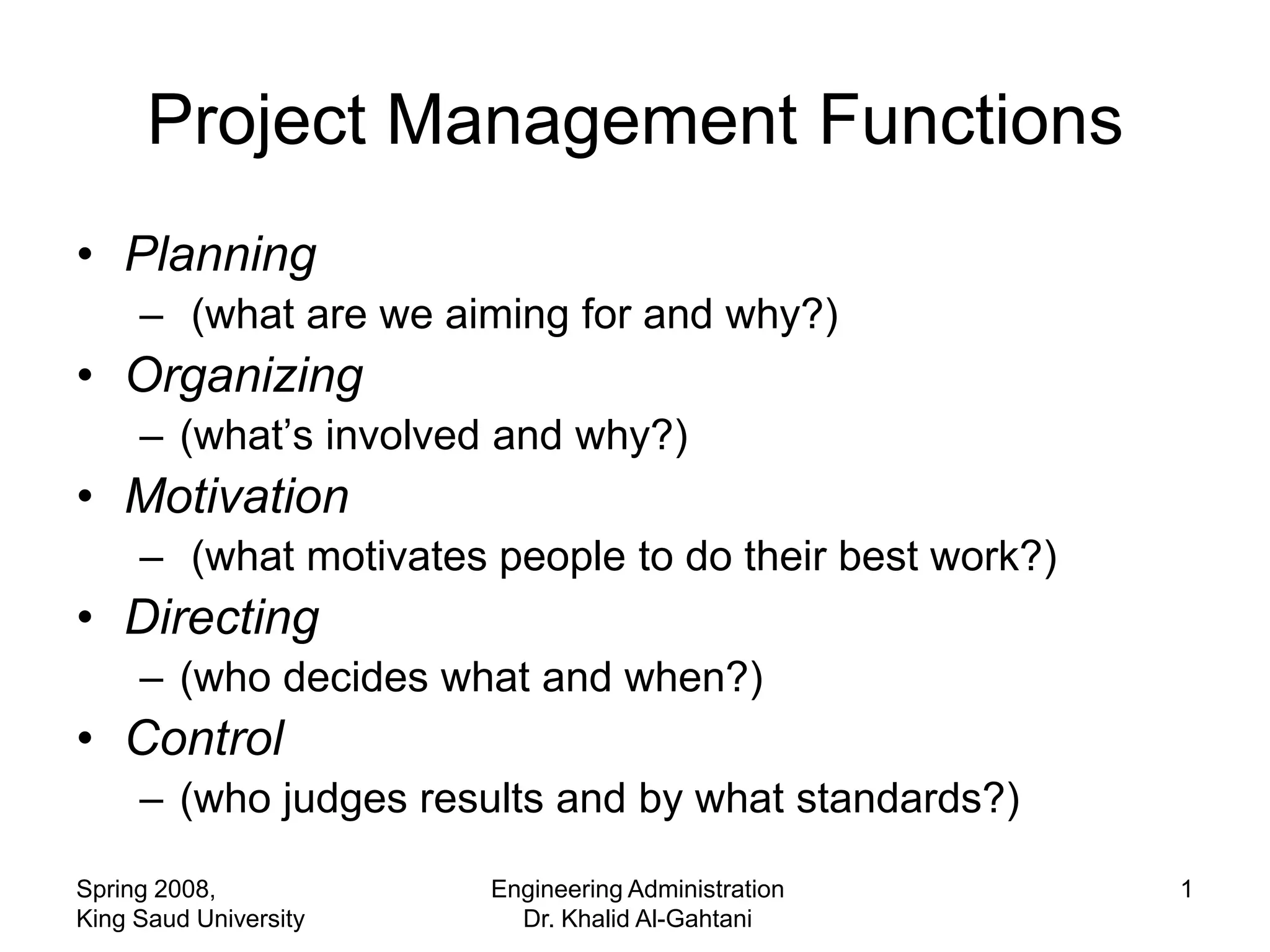 Project Management Functions

• Planning
– (what are we aiming for and why?)
• Organizing
– (what's involved and why?)
• Motivation
– (what motivates people to do their best work?)
• Directing
– (who decides what and when?)
• Control
– (who judges results and by what standards?)

Spring 2008,
King Saud University

Engineering Administration
Dr. Khalid Al-Gahtani

1